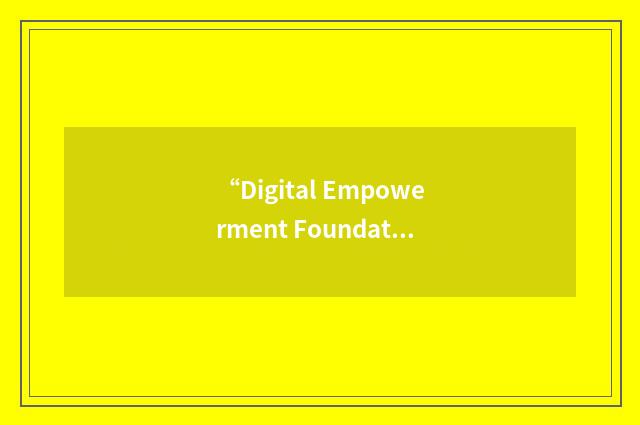 “Digital Empowerment Foundat...